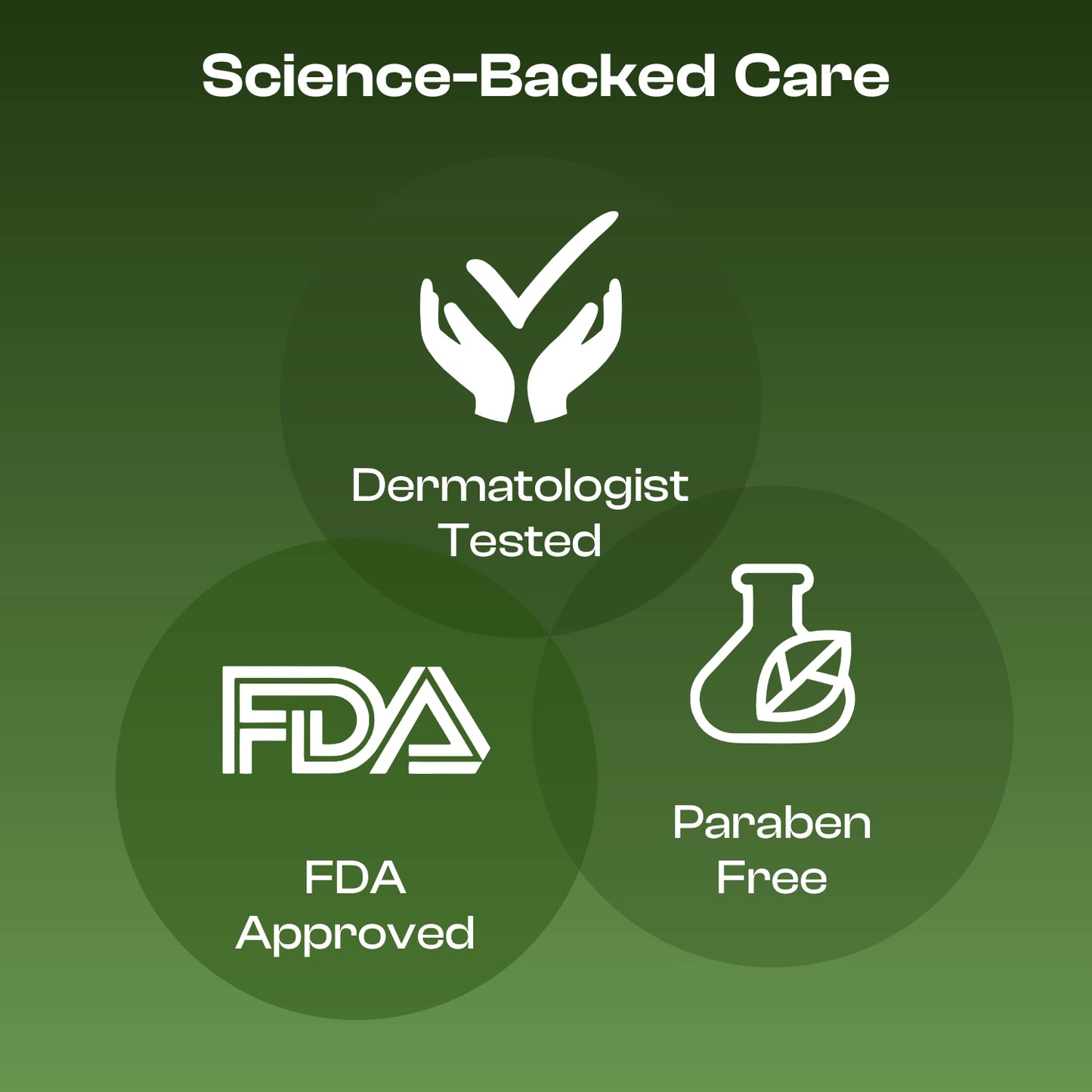 Science-Backed Care

Dermatologist Tested

FDA

FDA Approved

Paraben Free